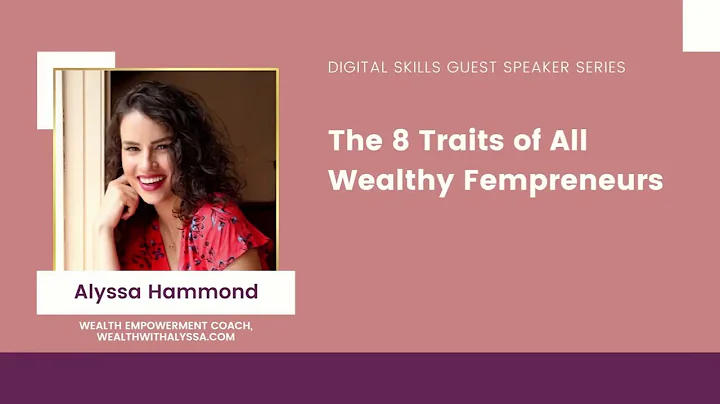 DIGITAL SKILLS GUEST SPEAKER SERIES

The 8 Traits of All Wealthy Fempreneurs

Alyssa Hammond

WEALTH EMPOWERMENT COACH, WEALTHWITHALYSSA.COM